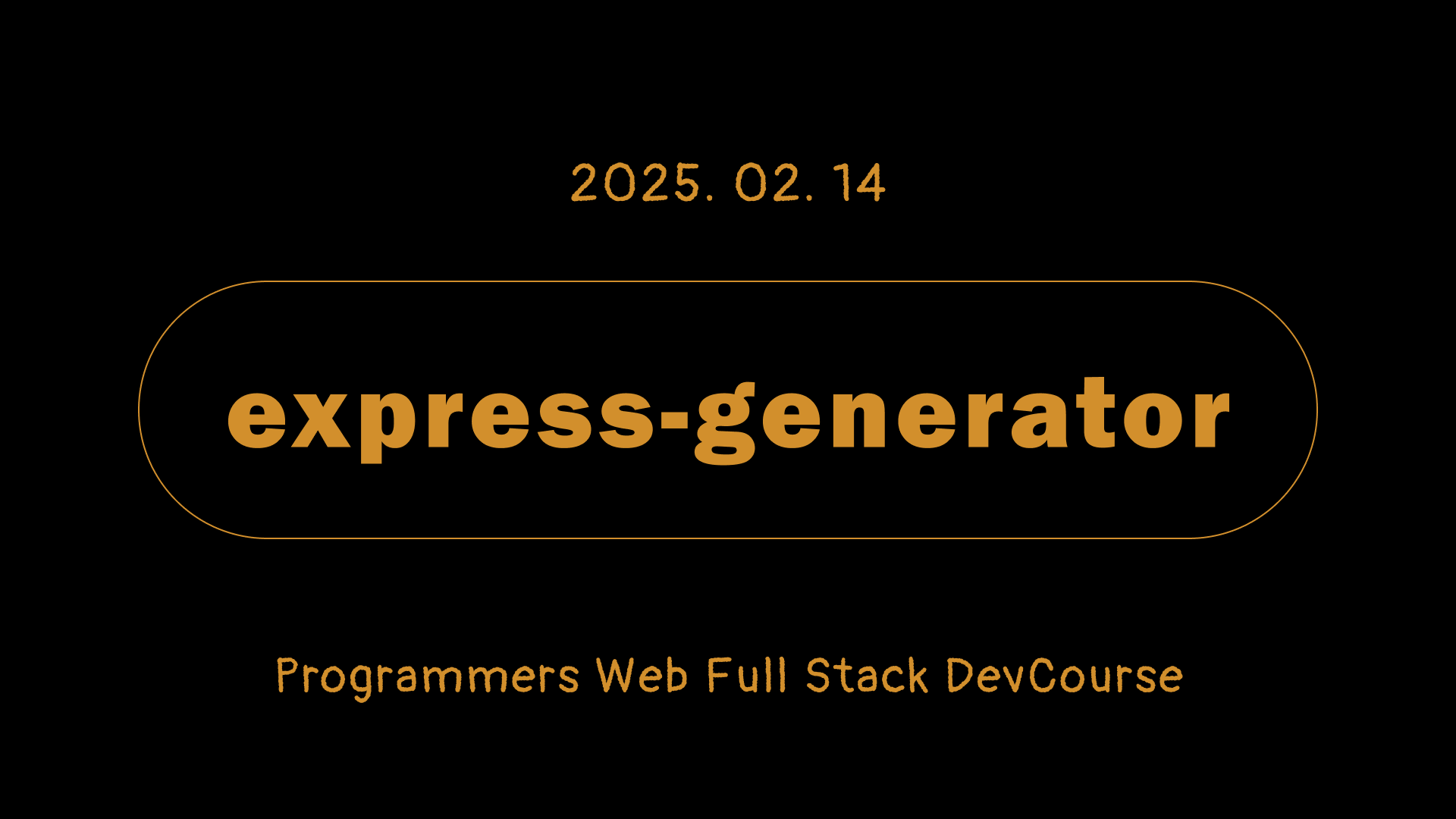 2025. 02. 14

express-generator

Programmers Web Full Stack DevCourse